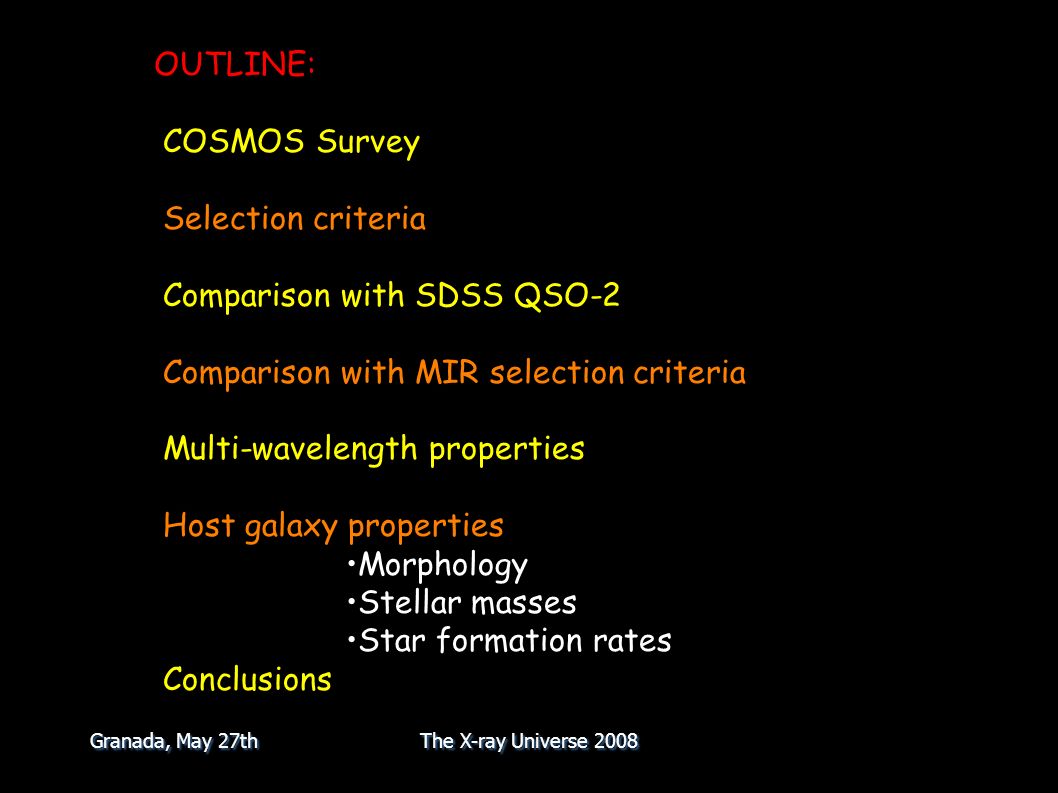 OUTLINE:

COSMOS Survey

Selection criteria

Comparison with SDSS QSO-2

Comparison with MIR selection criteria

Multi-wavelength properties

Host galaxy properties
•Morphology
•Stellar masses
•Star formation rates
Conclusions

Granada, May 27th

The X-ray Universe 2008